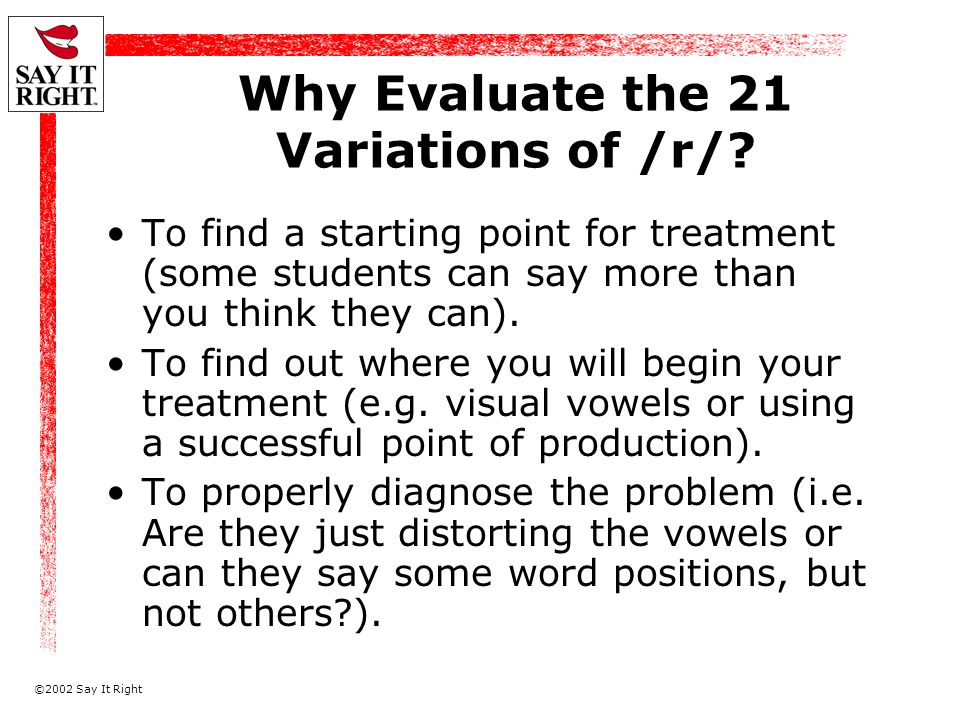 SAY IT RIGHT.

Why Evaluate the 21 Variations of /r/?

• To find a starting point for treatment (some students can say more than you think they can).
• To find out where you will begin your treatment (e.g. visual vowels or using a successful point of production).
• To properly diagnose the problem (i.e. Are they just distorting the vowels or can they say some word positions, but not others?).

©2002 Say It Right